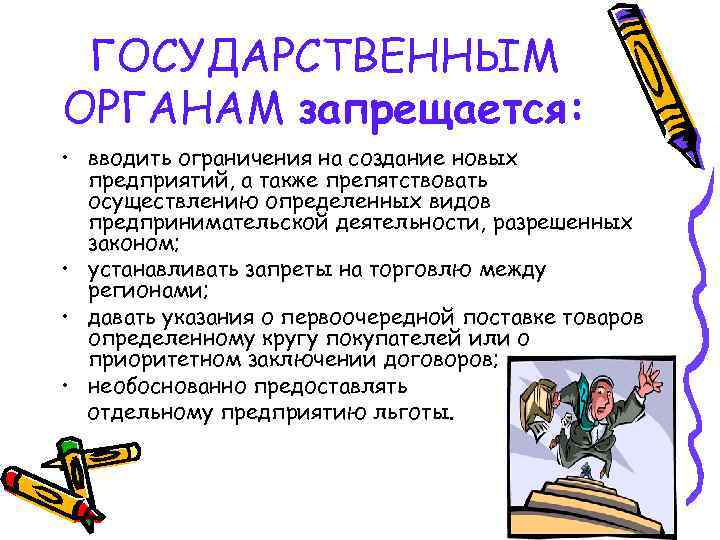 ГОСУДАРСТВЕННЫМ ОРГАНАМ запрещается:

• вводить ограничения на создание новых предприятий, а также препятствовать осуществлению определенных видов предпринимательской деятельности, разрешенных законом;
• устанавливать запреты на торговлю между регионами;
• давать указания о первоочередной поставке товаров определенному кругу покупателей или о приоритетном заключении договоров;
• необоснованно предоставлять отдельному предприятию льготы.